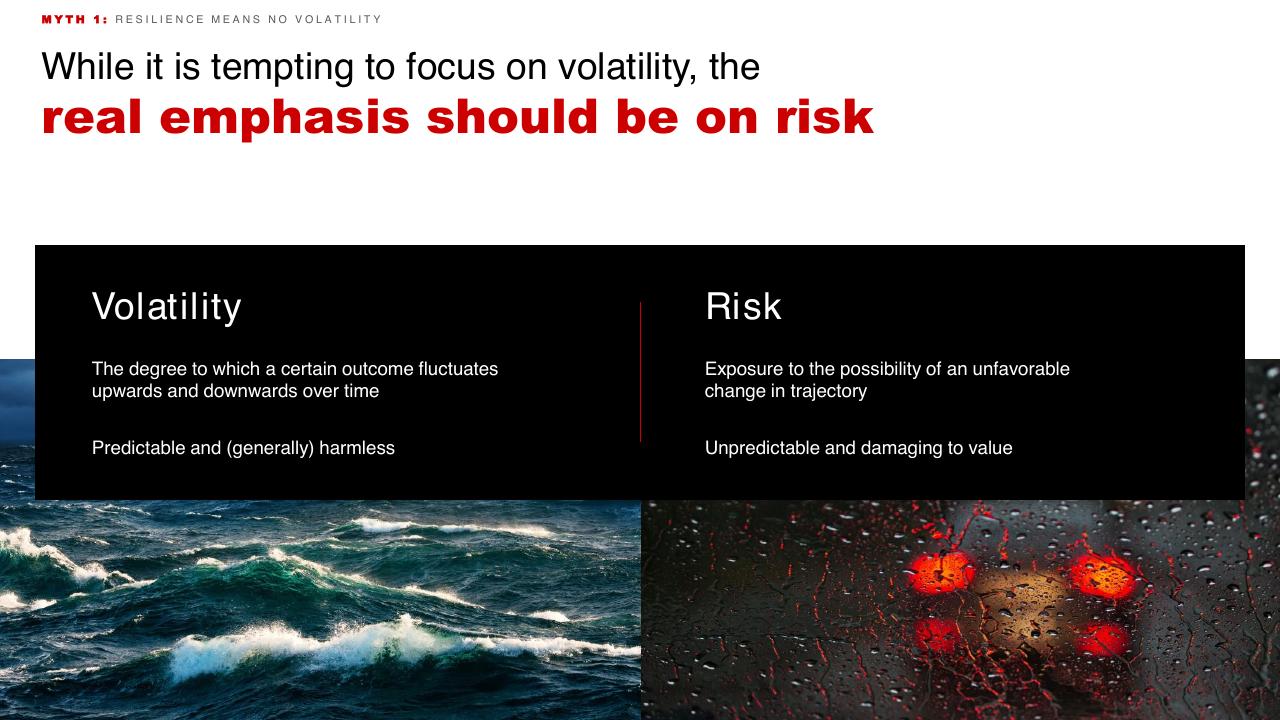 MYTH 1: RESILIENCE MEANS NO VOLATILITY

While it is tempting to focus on volatility, the real emphasis should be on risk

Volatility

The degree to which a certain outcome fluctuates upwards and downwards over time

Predictable and (generally) harmless

Risk

Exposure to the possibility of an unfavorable change in trajectory

Unpredictable and damaging to value